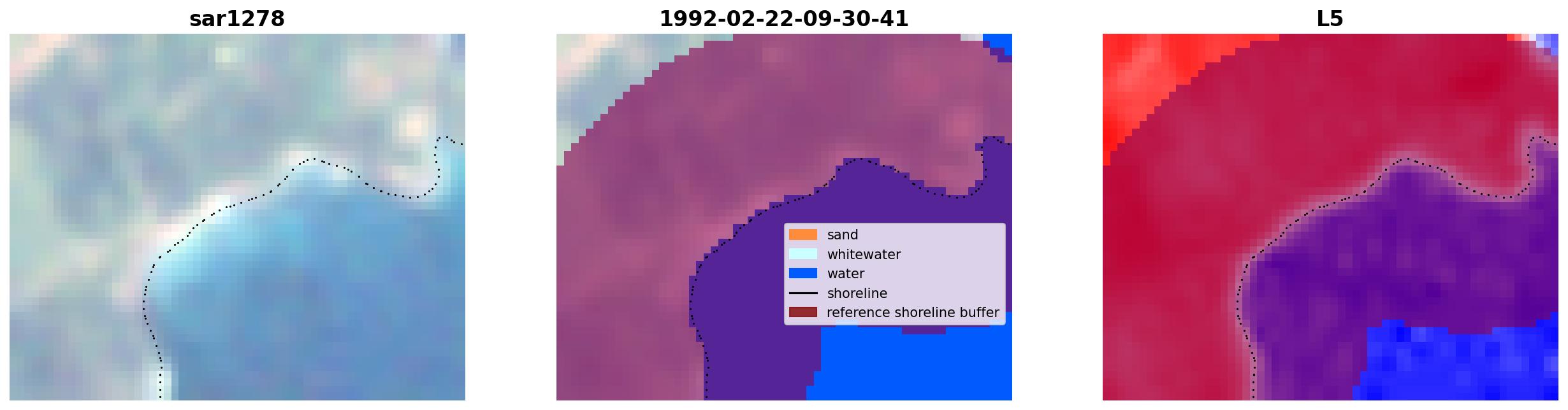 sar1278

1992-02-22-09-30-41

sand
whitewater
water
shoreline
reference shoreline buffer

L5